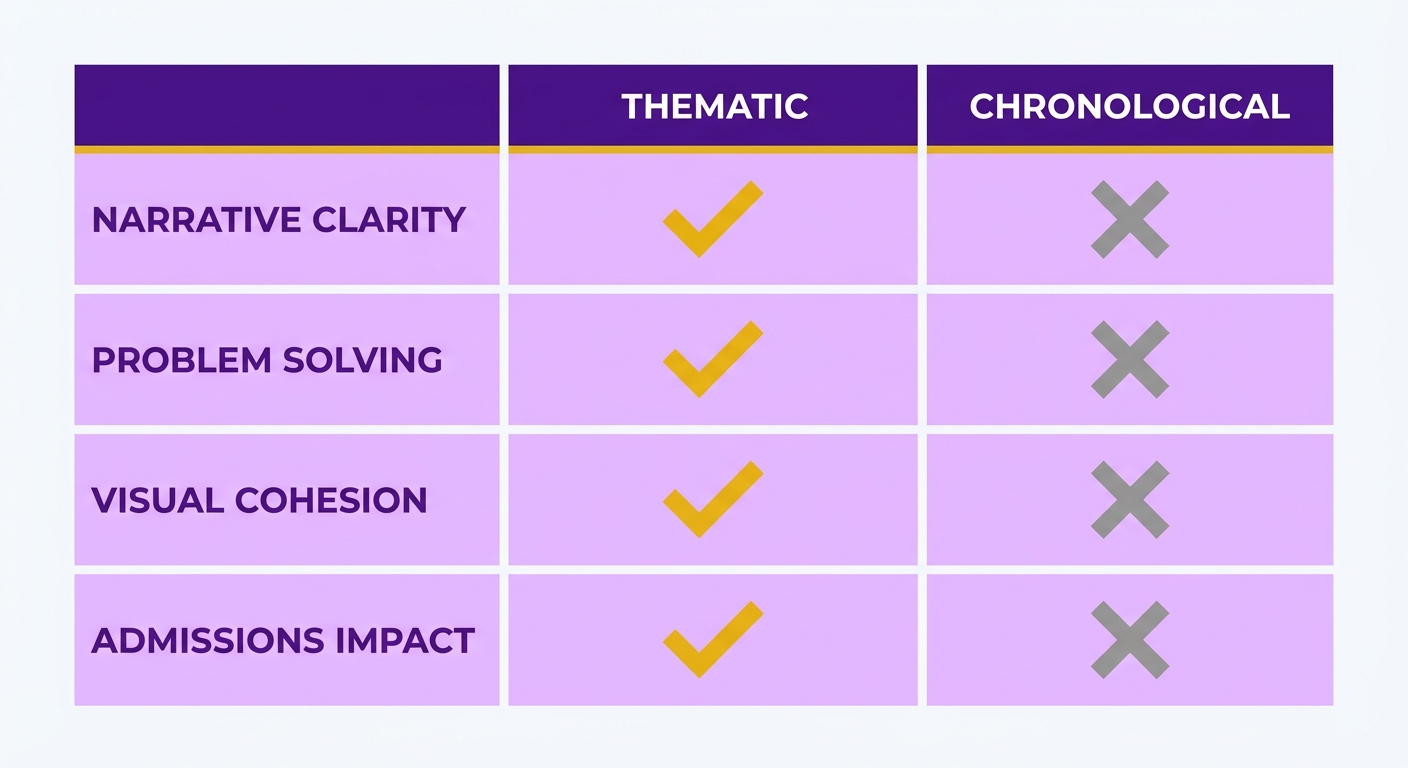 | | THEMATIC | CHRONOLOGICAL |
|---|---|---|
| NARRATIVE CLARITY | ✓ | ✗ |
| PROBLEM SOLVING | ✓ | ✗ |
| VISUAL COHESION | ✓ | ✗ |
| ADMISSIONS IMPACT | ✓ | ✗ |